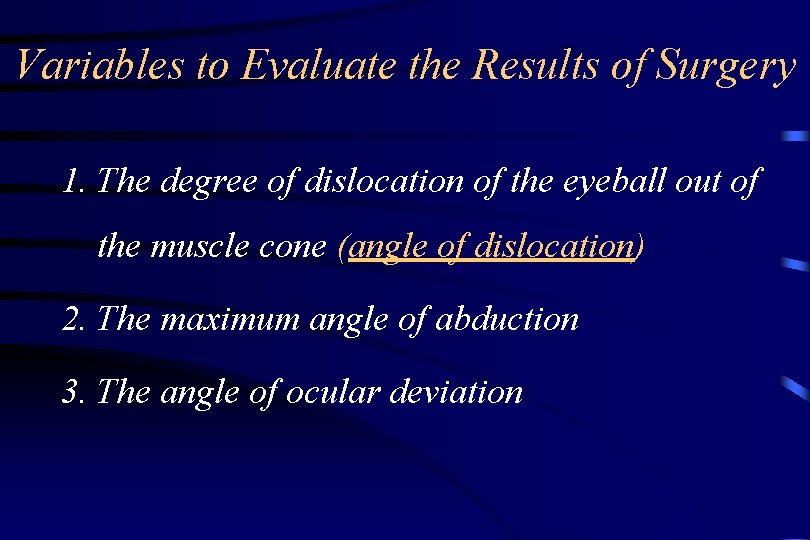 Variables to Evaluate the Results of Surgery

1. The degree of dislocation of the eyeball out of the muscle cone (angle of dislocation)

2. The maximum angle of abduction

3. The angle of ocular deviation